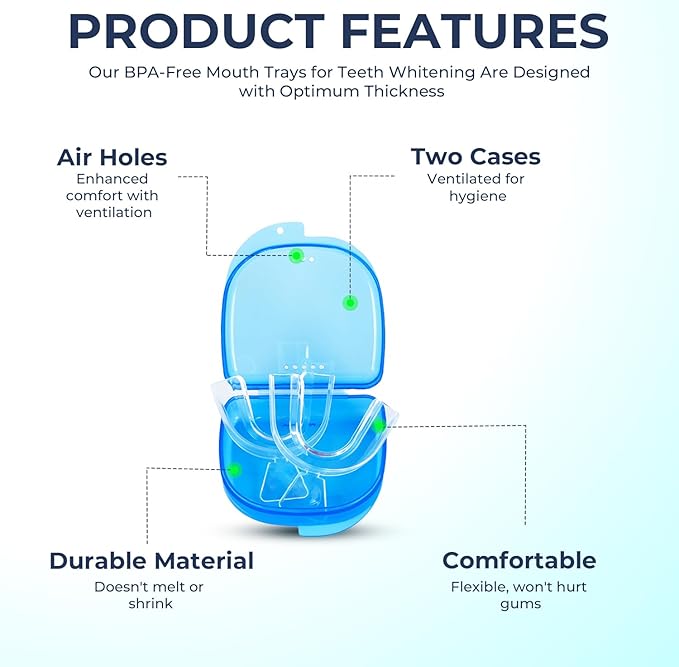 PRODUCT FEATURES

Our BPA-Free Mouth Trays for Teeth Whitening Are Designed with Optimum Thickness

Air Holes
Enhanced comfort with ventilation

Two Cases
Ventilated for hygiene

Durable Material
Doesn't melt or shrink

Comfortable
Flexible, won't hurt gums